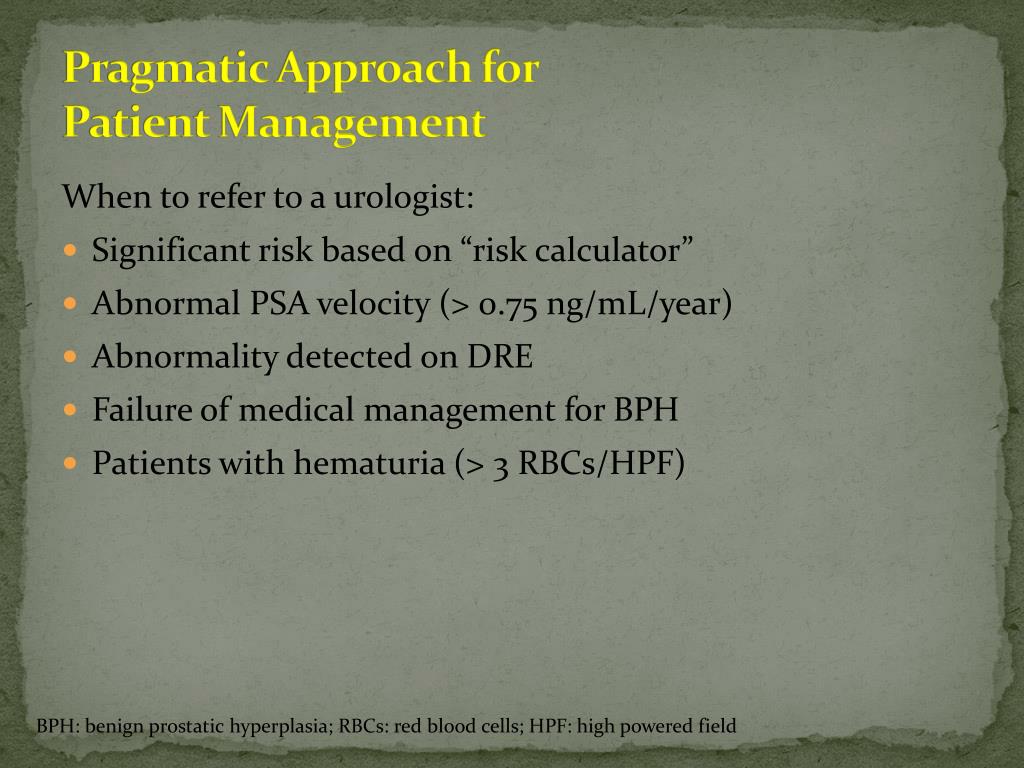 Pragmatic Approach for Patient Management

When to refer to a urologist:

- Significant risk based on “risk calculator”
- Abnormal PSA velocity (> 0.75 ng/mL/year)
- Abnormality detected on DRE
- Failure of medical management for BPH
- Patients with hematuria (> 3 RBCs/HPF)

BPH: benign prostatic hyperplasia; RBCs: red blood cells; HPF: high powered field